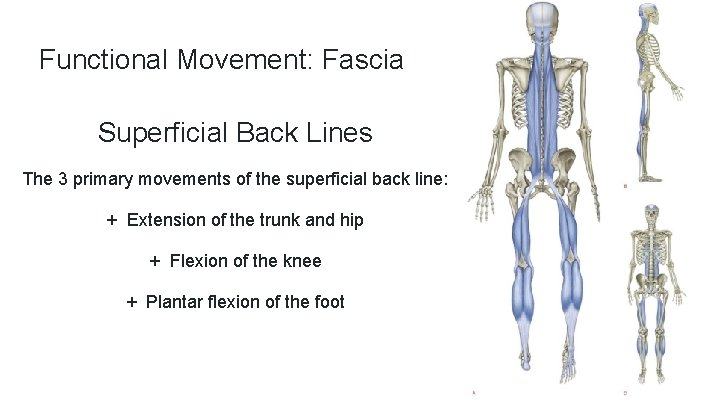 Functional Movement: Fascia

Superficial Back Lines

The 3 primary movements of the superficial back line:

+ Extension of the trunk and hip

+ Flexion of the knee

+ Plantar flexion of the foot